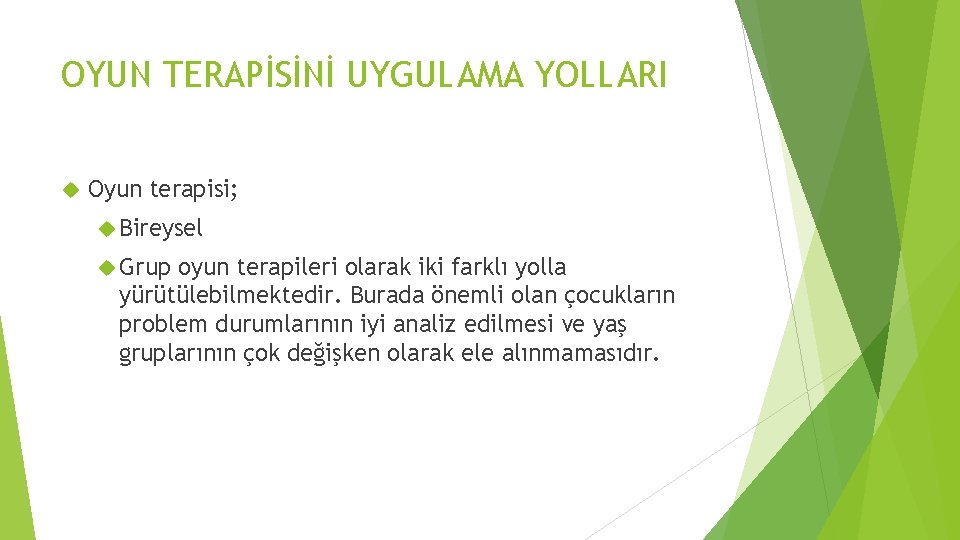 OYUN TERAPİSİNİ UYGULAMA YOLLARI

Oyun terapisi;

Bireysel

Grup oyun terapileri olarak iki farklı yolla yürütülebilmektedir. Burada önemli olan çocukların problem durumlarının iyi analiz edilmesi ve yaş gruplarının çok değişken olarak ele alınmamasıdır.